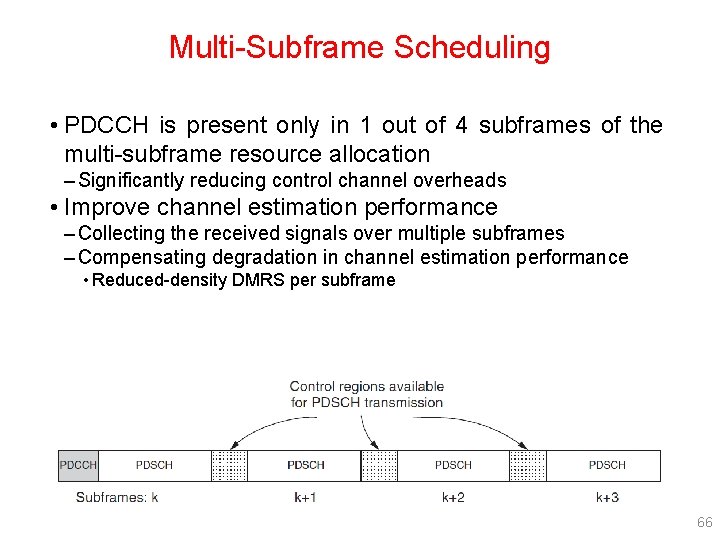 Multi-Subframe Scheduling

• PDCCH is present only in 1 out of 4 subframes of the multi-subframe resource allocation
– Significantly reducing control channel overheads
• Improve channel estimation performance
– Collecting the received signals over multiple subframes
– Compensating degradation in channel estimation performance
• Reduced-density DMRS per subframe

Control regions available for PDSCH transmission

PDCCH PDSCH PDSCH PDSCH PDSCH

Subframes: k k+1 k+2 k+3

66